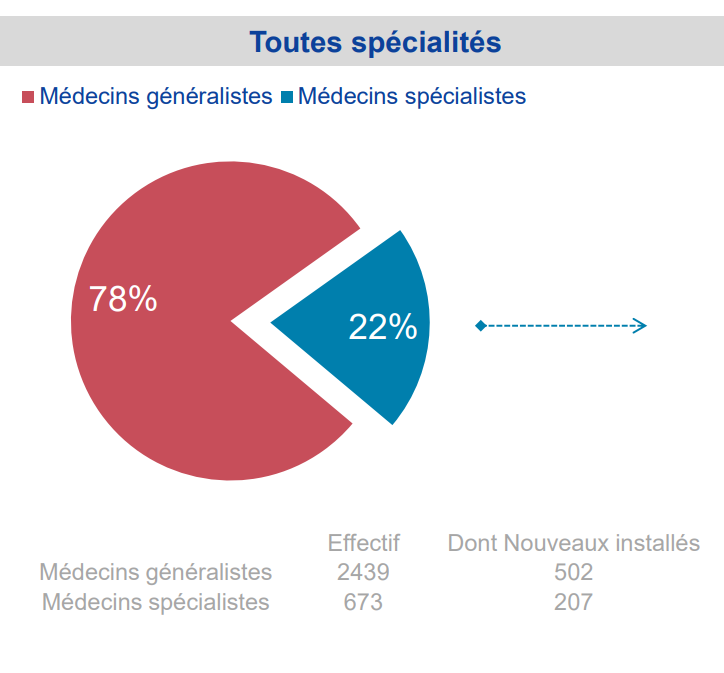 Toutes spécialités

Médecins généralistes Médecins spécialistes

78%

22%

| | Effectif | Dont Nouveaux installés |
|---|---|---|
| Médecins généralistes | 2439 | 502 |
| Médecins spécialistes | 673 | 207 |